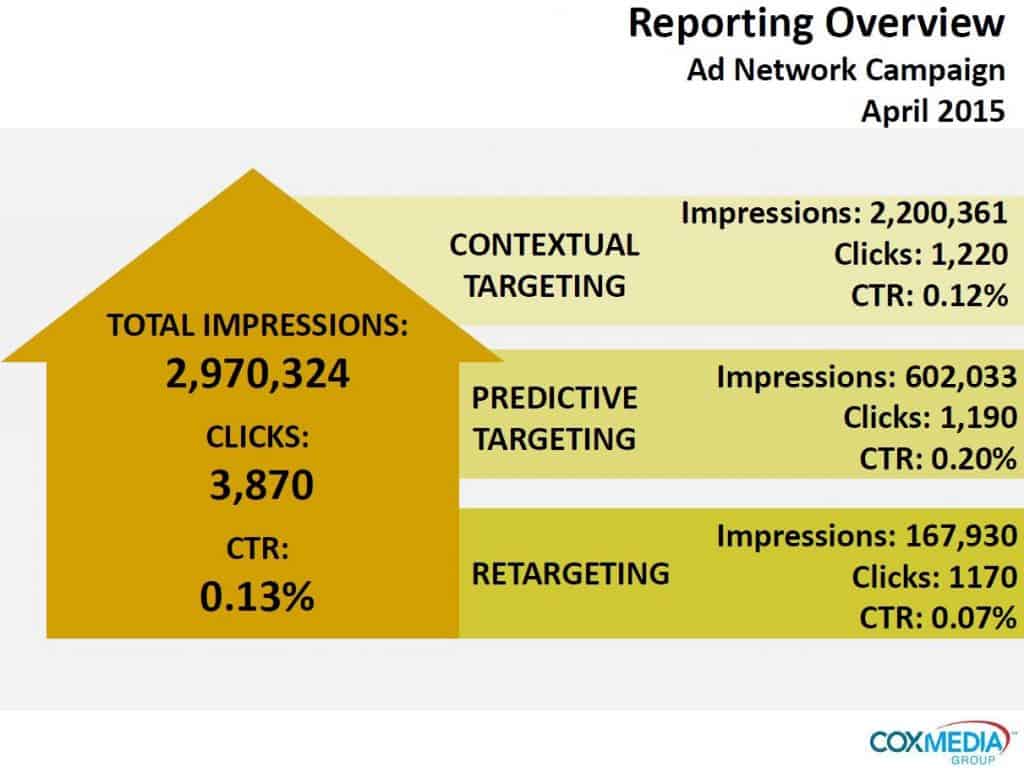 Reporting Overview
Ad Network Campaign
April 2015

TOTAL IMPRESSIONS:
2,970,324
CLICKS:
3,870
CTR:
0.13%

CONTEXTUAL TARGETING

Impressions: 2,200,361
Clicks: 1,220
CTR: 0.12%

PREDICTIVE TARGETING

Impressions: 602,033
Clicks: 1,190
CTR: 0.20%

RETARGETING

Impressions: 167,930
Clicks: 1170
CTR: 0.07%

COXMEDIA GROUP